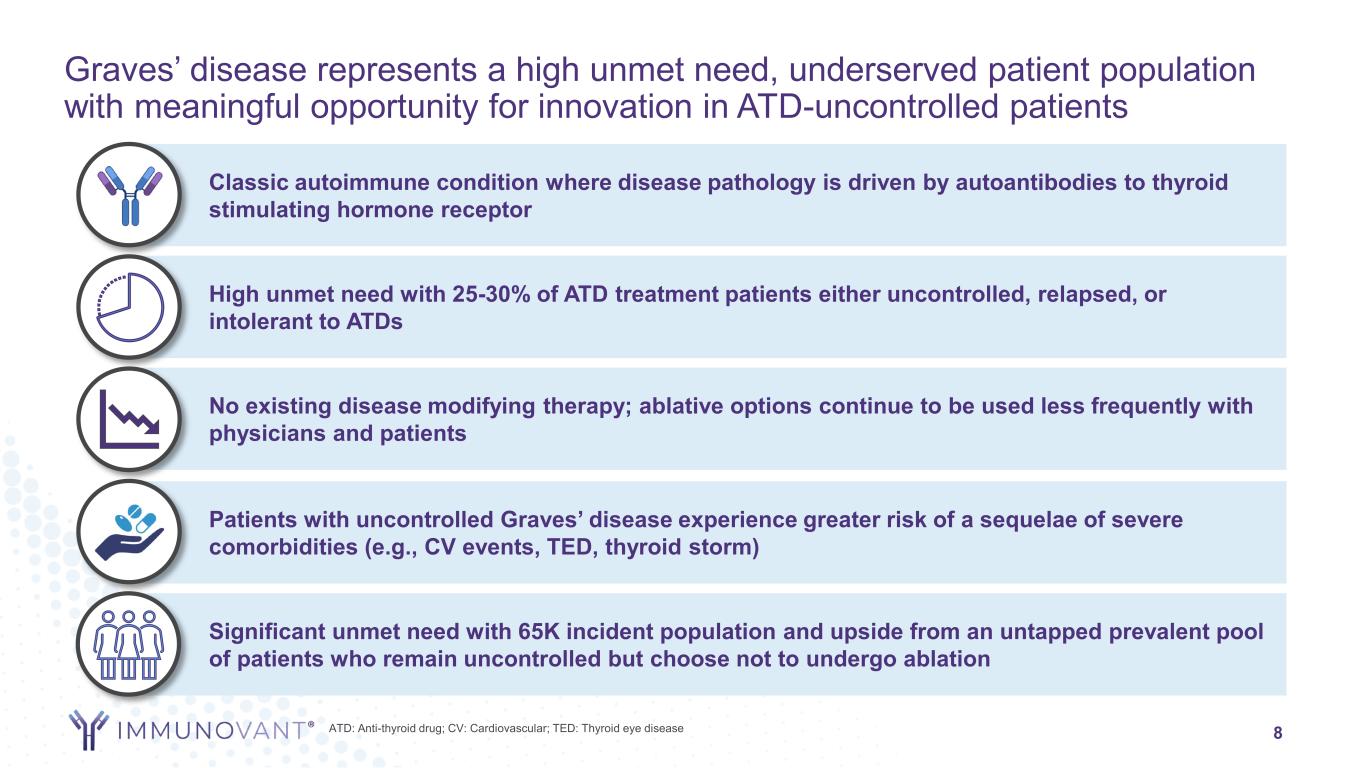 Graves' disease represents a high unmet need, underserved patient population with meaningful opportunity for innovation in ATD-uncontrolled patients

Classic autoimmune condition where disease pathology is driven by autoantibodies to thyroid stimulating hormone receptor

High unmet need with 25-30% of ATD treatment patients either uncontrolled, relapsed, or intolerant to ATDs

No existing disease modifying therapy; ablative options continue to be used less frequently with physicians and patients

Patients with uncontrolled Graves' disease experience greater risk of a sequelae of severe comorbidities (e.g., CV events, TED, thyroid storm)

Significant unmet need with 65K incident population and upside from an untapped prevalent pool of patients who remain uncontrolled but choose not to undergo ablation

IMMUNOVANT®

ATD: Anti-thyroid drug; CV: Cardiovascular; TED: Thyroid eye disease

8